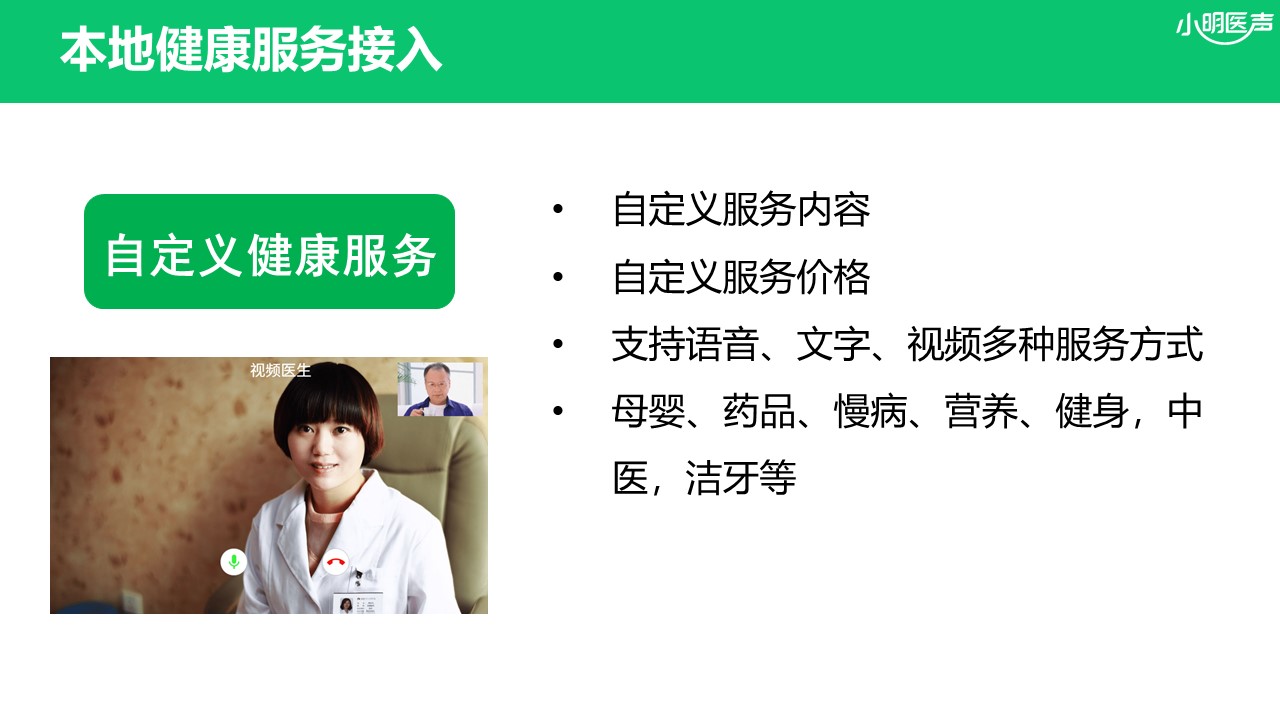 本地健康服务接入

小明医声

自定义健康服务

视频医生

• 自定义服务内容
• 自定义服务价格
• 支持语音、文字、视频多种服务方式
• 母婴、药品、慢病、营养、健身，中医，洁牙等